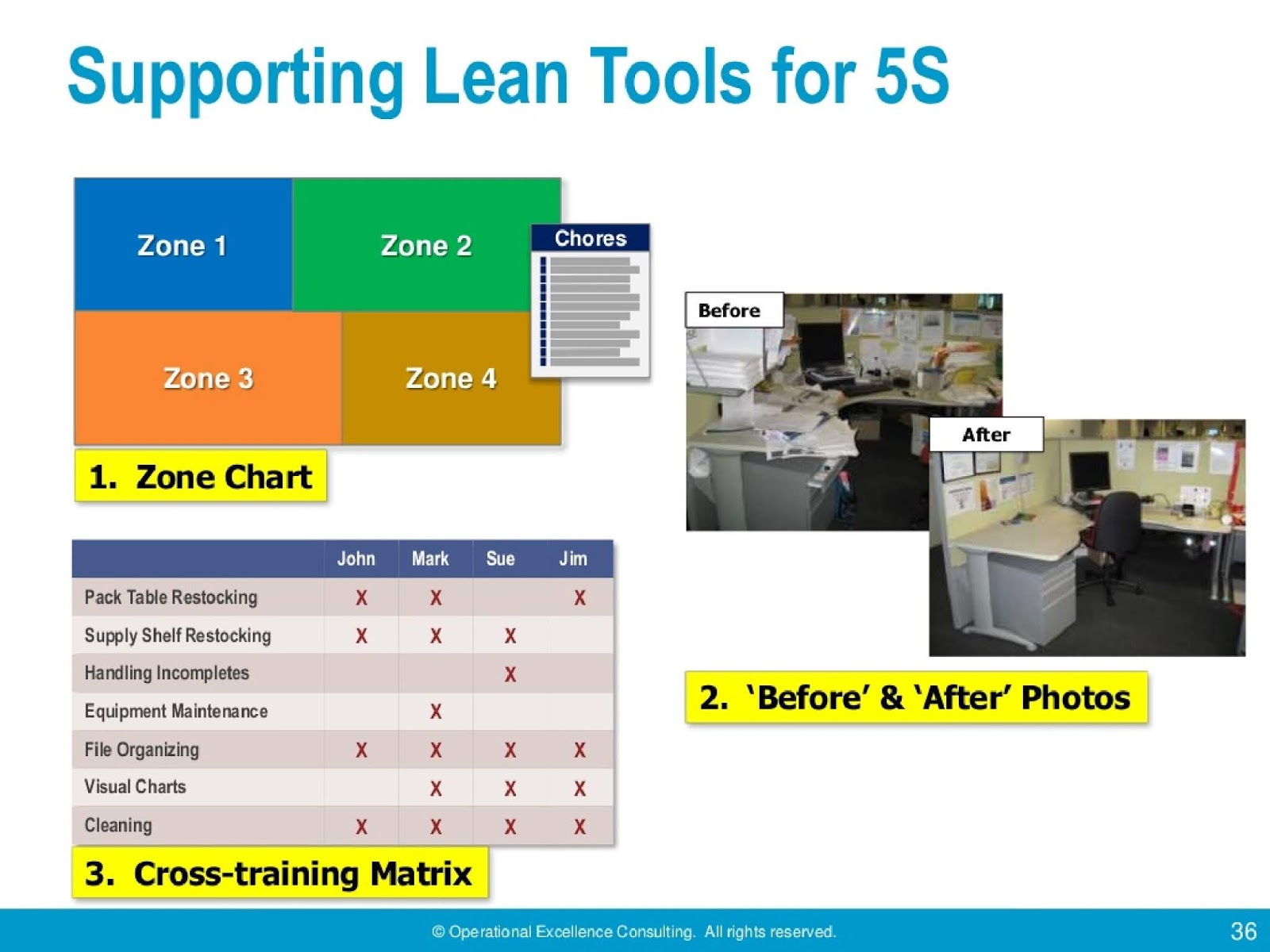 Supporting Lean Tools for 5S

Zone 1

Zone 2

Zone 3

Zone 4

Chores

1. Zone Chart

Before

After

2. 'Before' & 'After' Photos

| | John | Mark | Sue | Jim |
|---|---|---|---|---|
| Pack Table Restocking | X | X | | X |
| Supply Shelf Restocking | X | X | X | |
| Handling Incompletes | | | X | |
| Equipment Maintenance | | X | | |
| File Organizing | X | X | X | X |
| Visual Charts | | X | X | X |
| Cleaning | X | X | X | X |

3. Cross-training Matrix

© Operational Excellence Consulting. All rights reserved.

36